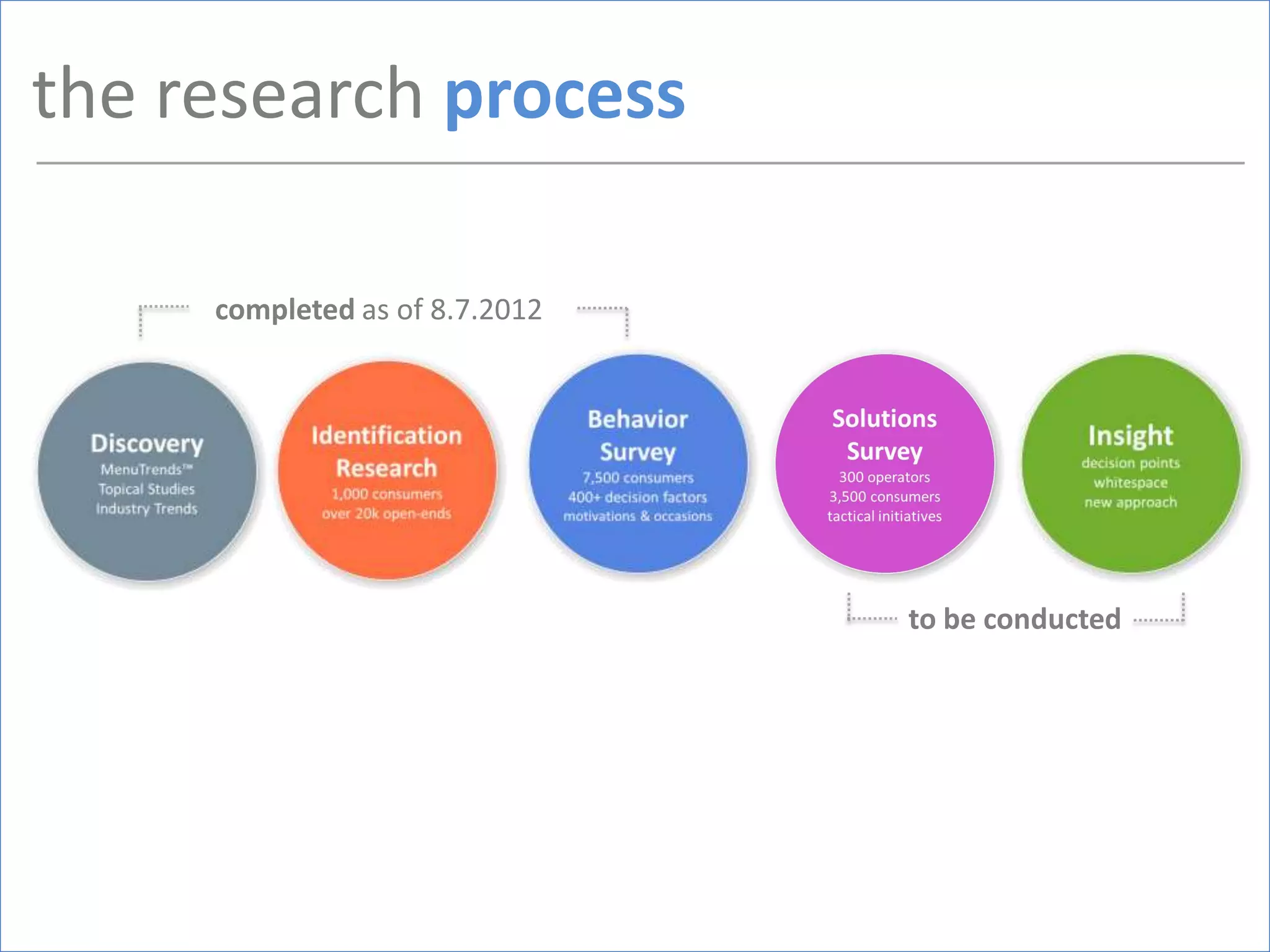 the research process

completed as of 8.7.2012

Discovery
MenuTrends™
Topical Studies
Industry Trends

Identification Research
1,000 consumers
over 20k open-ends

Behavior Survey
7,500 consumers
400+ decision factors
motivations & occasions

Solutions Survey
300 operators
3,500 consumers
tactical initiatives

Insight
decision points
whitespace
new approach

to be conducted